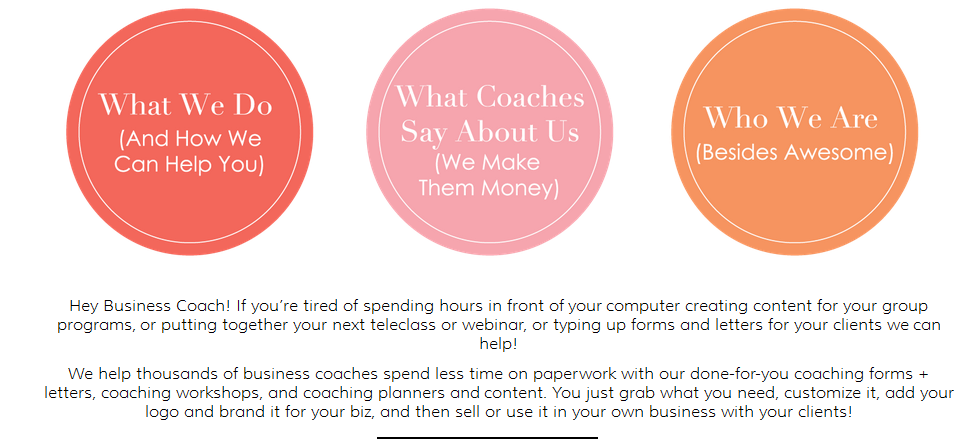 What We Do
(And How We Can Help You)

What Coaches Say About Us
(We Make Them Money)

Who We Are
(Besides Awesome)

Hey Business Coach! If you're tired of spending hours in front of your computer creating content for your group programs, or putting together your next teleclass or webinar, or typing up forms and letters for your clients we can help!

We help thousands of business coaches spend less time on paperwork with our done-for-you coaching forms + letters, coaching workshops, and coaching planners and content. You just grab what you need, customize it, add your logo and brand it for your biz, and then sell or use it in your own business with your clients!